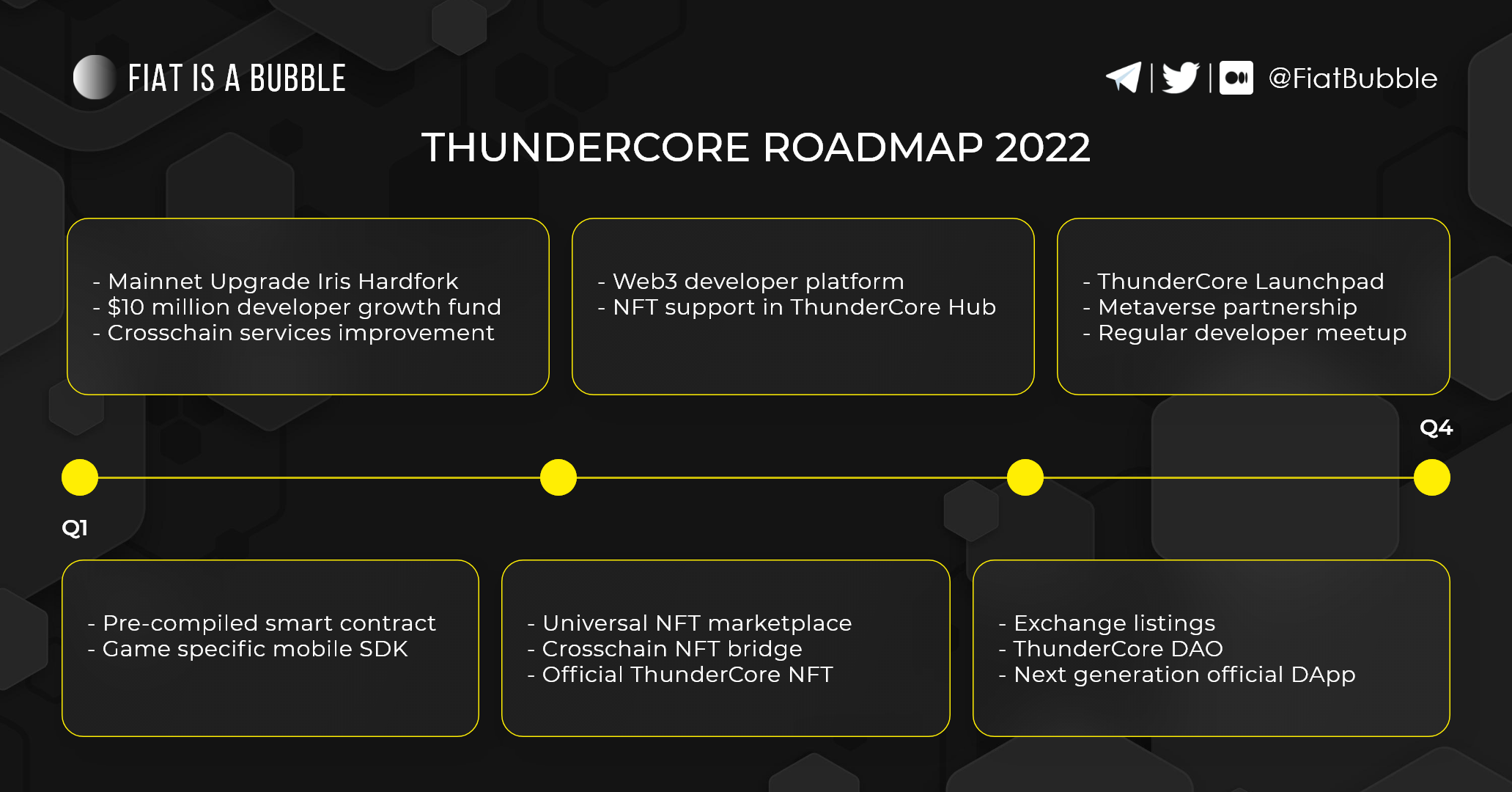 FIAT IS A BUBBLE

@FiatBubble

THUNDERCORE ROADMAP 2022

- Mainnet Upgrade Iris Hardfork
- \$10 million developer growth fund
- Crosschain services improvement

- Web3 developer platform
- NFT support in ThunderCore Hub

- ThunderCore Launchpad
- Metaverse partnership
- Regular developer meetup

Q4

Q1

- Pre-compiled smart contract
- Game specific mobile SDK

- Universal NFT marketplace
- Crosschain NFT bridge
- Official ThunderCore NFT

- Exchange listings
- ThunderCore DAO
- Next generation official DApp